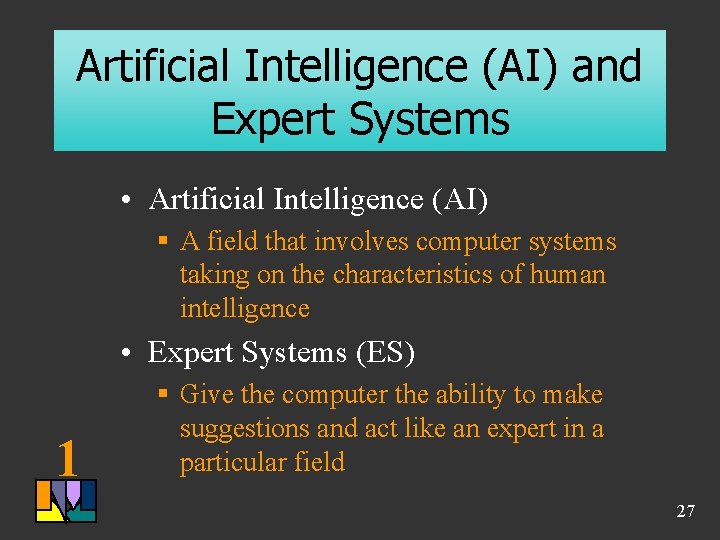 Artificial Intelligence (AI) and Expert Systems

• Artificial Intelligence (AI)
  ▪ A field that involves computer systems taking on the characteristics of human intelligence

• Expert Systems (ES)
  ▪ Give the computer the ability to make suggestions and act like an expert in a particular field

1

27